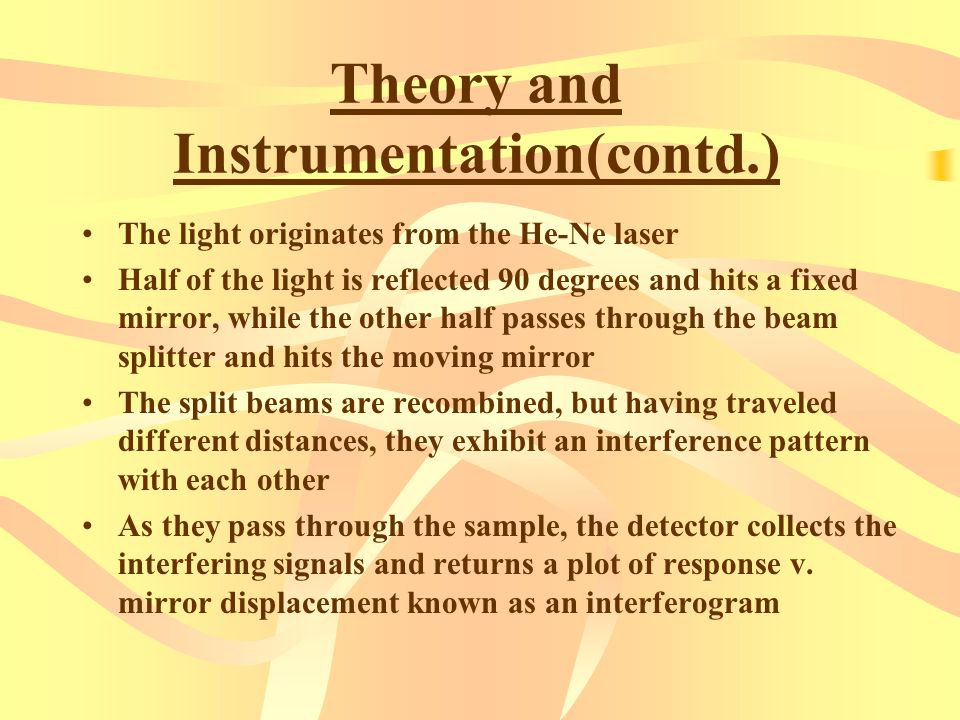 Theory and Instrumentation(contd.)

• The light originates from the He-Ne laser
• Half of the light is reflected 90 degrees and hits a fixed mirror, while the other half passes through the beam splitter and hits the moving mirror
• The split beams are recombined, but having traveled different distances, they exhibit an interference pattern with each other
• As they pass through the sample, the detector collects the interfering signals and returns a plot of response v. mirror displacement known as an interferogram